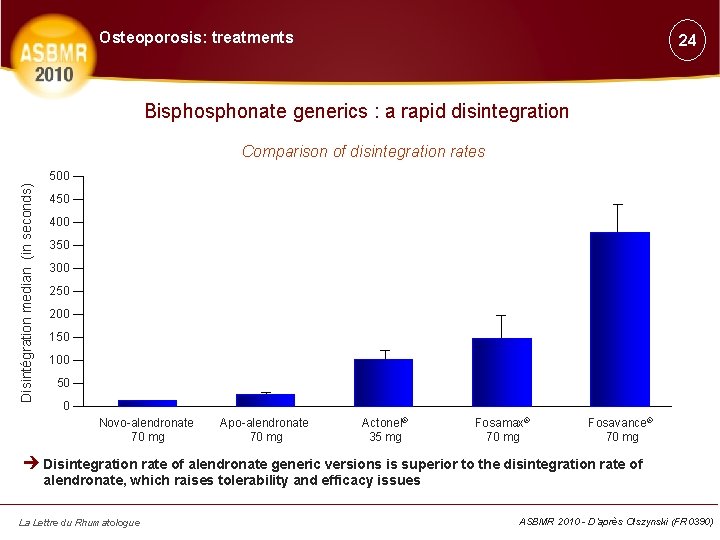 ASBMR 2010

Osteoporosis: treatments

24

Bisphosphonate generics : a rapid disintegration

Comparison of disintegration rates

Disintégration median (in seconds)

500
450
400
350
300
250
200
150
100
50
0

Novo-alendronate 70 mg
Apo-alendronate 70 mg
Actonel® 35 mg
Fosamax® 70 mg
Fosavance® 70 mg

➔ Disintegration rate of alendronate generic versions is superior to the disintegration rate of alendronate, which raises tolerability and efficacy issues

La Lettre du Rhumatologue

ASBMR 2010 - D'après Olszynski (FR0390)